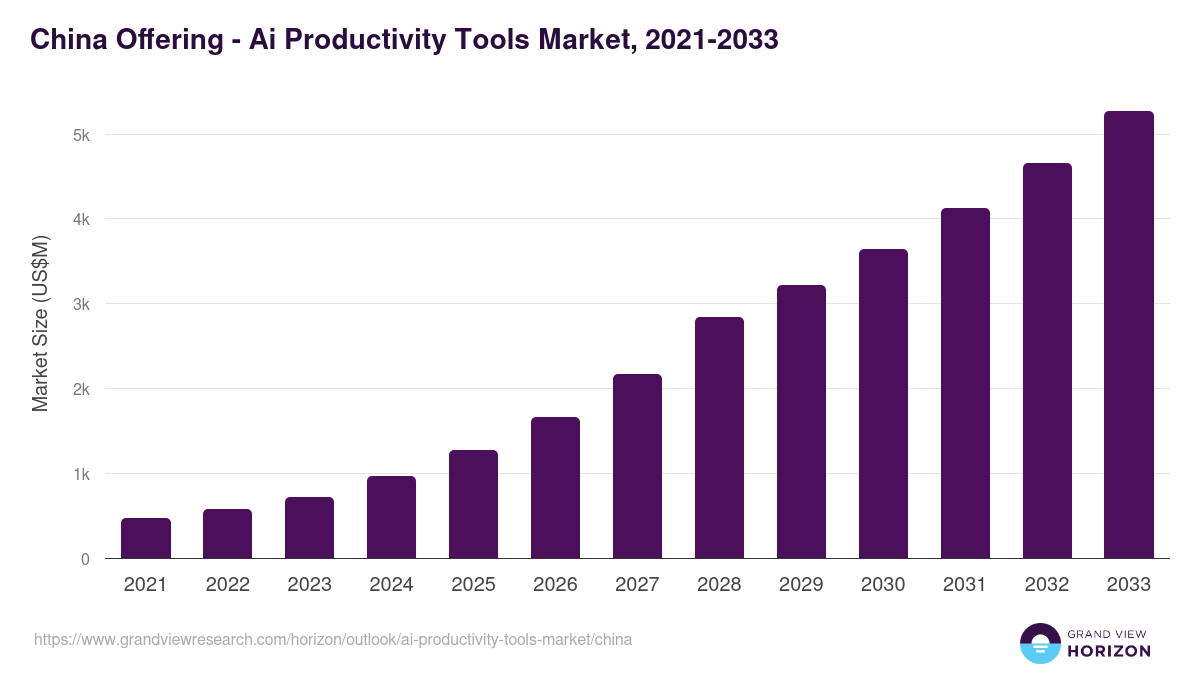 China Offering - Ai Productivity Tools Market, 2021-2033

Market Size (US$M)

5k
4k
3k
2k
1k
0

2021 2022 2023 2024 2025 2026 2027 2028 2029 2030 2031 2032 2033

https://www.grandviewresearch.com/horizon/outlook/ai-productivity-tools-market/china

GRAND VIEW HORIZON